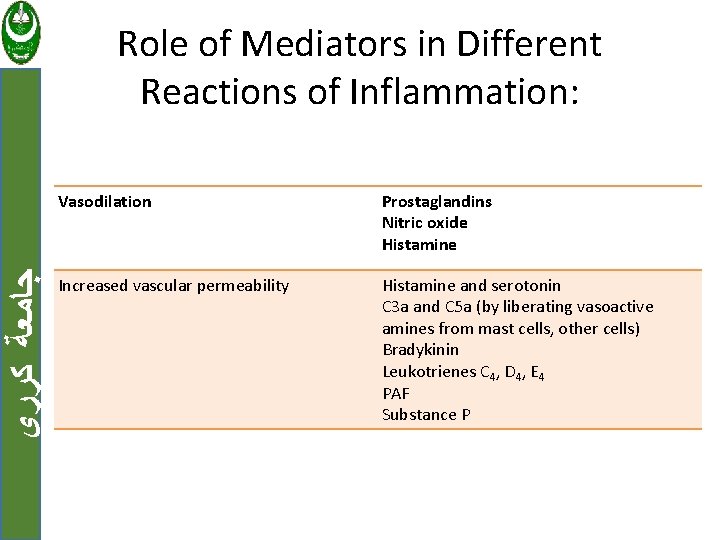 جامعة كررى

Role of Mediators in Different Reactions of Inflammation:

| Vasodilation | Prostaglandins<br>Nitric oxide<br>Histamine |
|---|---|
| Increased vascular permeability | Histamine and serotonin<br>C3a and C5a (by liberating vasoactive amines from mast cells, other cells)<br>Bradykinin<br>Leukotrienes $C_4$, $D_4$, $E_4$<br>PAF<br>Substance P |